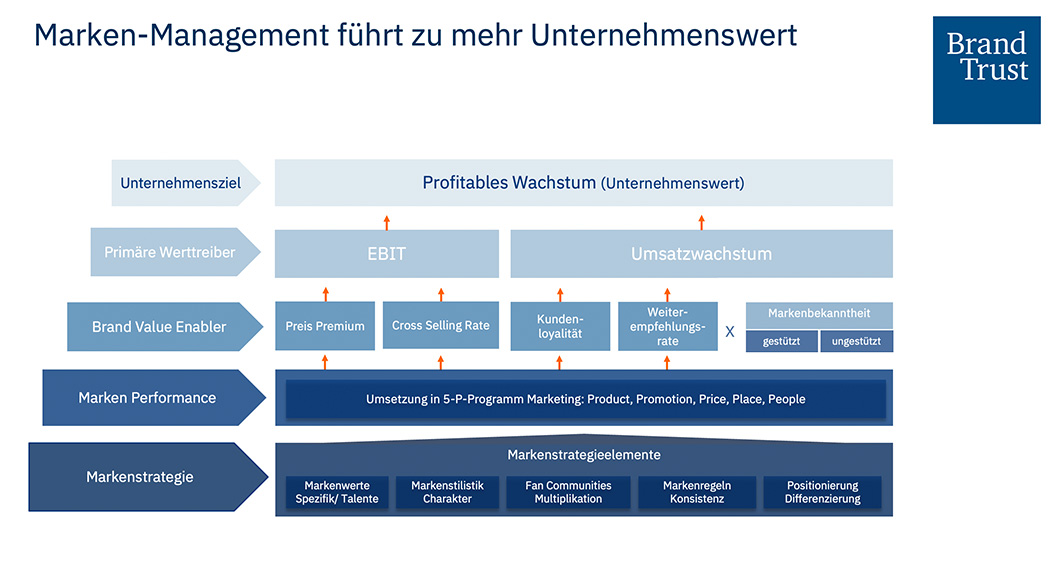 Marken-Management führt zu mehr Unternehmenswert

Brand Trust

Unternehmensziel

Profitables Wachstum (Unternehmenswert)

Primäre Werttreiber

EBIT

Umsatzwachstum

Brand Value Enabler

Preis Premium

Cross Selling Rate

Kundenloyalität

Weiterempfehlungsrate

X

Markenbekanntheit

gestützt

ungestützt

Marken Performance

Umsetzung in 5-P-Programm Marketing: Product, Promotion, Price, Place, People

Markenstrategie

Markenstrategieelemente

Markenwerte Spezifik/ Talente

Markenstilistik Charakter

Fan Communities Multiplikation

Markenregeln Konsistenz

Positionierung Differenzierung